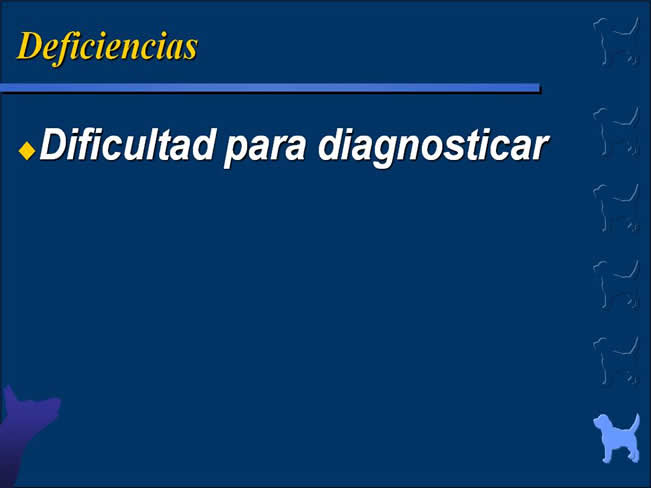 Deficiencias

Dificultad para diagnosticar